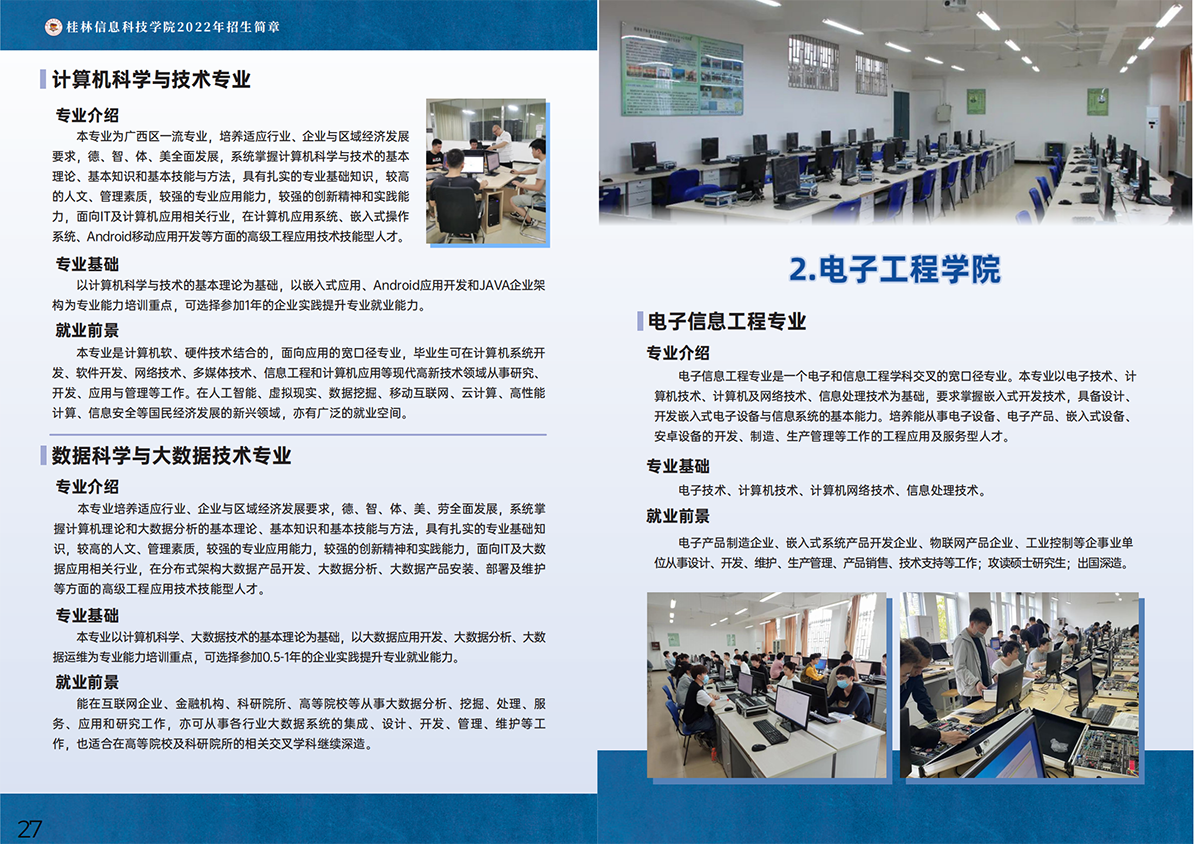 桂林信息科技学院2022年招生简章

计算机科学与技术专业

专业介绍

本专业为广西区一流专业，培养适应行业、企业与区域经济发展要求，德、智、体、美全面发展，系统掌握计算机科学与技术的基本理论、基本知识和基本技能与方法，具有扎实的专业基础知识，较高的人文、管理素质，较强的专业应用能力，较强的创新精神和实践能力，面向IT及计算机应用相关行业，在计算机应用系统、嵌入式操作系统、Android移动应用开发等方面的高级工程应用技术技能型人才。

专业基础

以计算机科学与技术的基本理论为基础，以嵌入式应用、Android应用开发和JAVA企业架构为专业能力培训重点，可选择参加1年的企业实践提升专业就业能力。

就业前景

本专业是计算机软、硬件技术结合的，面向应用的宽口径专业，毕业生可在计算机系统开发、软件开发、网络技术、多媒体技术、信息工程和计算机应用等现代高新技术领域从事研究、开发、应用与管理等工作。在人工智能、虚拟现实、数据挖掘、移动互联网、云计算、高性能计算、信息安全等国民经济发展的新兴领域，亦有广泛的就业空间。

数据科学与大数据技术专业

专业介绍

本专业培养适应行业、企业与区域经济发展要求，德、智、体、美、劳全面发展，系统掌握计算机理论和大数据分析的基本理论、基本知识和基本技能与方法，具有扎实的专业基础知识，较高的人文、管理素质，较强的专业应用能力，较强的创新精神和实践能力，面向IT及大数据应用相关行业，在分布式架构大数据产品开发、大数据分析、大数据产品安装、部署及维护等方面的高级工程应用技术技能型人才。

专业基础

本专业以计算机科学、大数据技术的基本理论为基础，以大数据应用开发、大数据分析、大数据运维为专业能力培训重点，可选择参加0.5-1年的企业实践提升专业就业能力。

就业前景

能在互联网企业、金融机构、科研院所、高等院校等从事大数据分析、挖掘、处理、服务、应用和研究工作，亦可从事各行业大数据系统的集成、设计、开发、管理、维护等工作，也适合在高等院校及科研院所的相关交叉学科继续深造。

27

2.电子工程学院

电子信息工程专业

专业介绍

电子信息工程专业是一个电子和信息工程学科交叉的宽口径专业。本专业以电子技术、计算机技术、计算机及网络技术、信息处理技术为基础，要求掌握嵌入式开发技术，具备设计、开发嵌入式电子设备与信息系统的基本能力。培养能从事电子设备、电子产品、嵌入式设备、安卓设备的开发、制造、生产管理等工作的工程应用及服务型人才。

专业基础

电子技术、计算机技术、计算机网络技术、信息处理技术。

就业前景

电子产品制造企业、嵌入式系统产品开发企业、物联网产品企业、工业控制等企事业单位从事设计、开发、维护、生产管理、产品销售、技术支持等工作；攻读硕士研究生；出国深造。